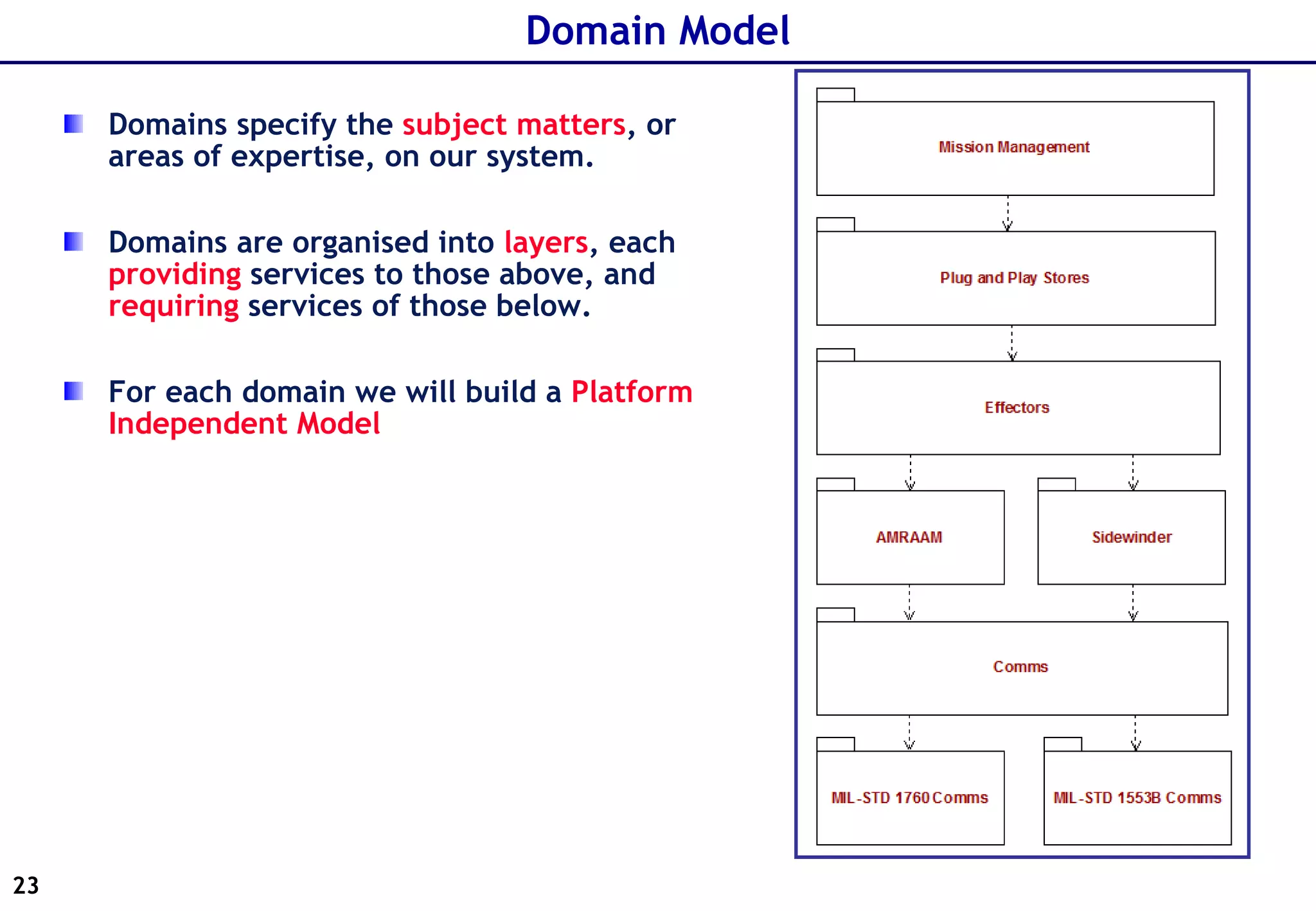 Domain Model

Domains specify the subject matters, or areas of expertise, on our system.

Domains are organised into layers, each providing services to those above, and requiring services of those below.

For each domain we will build a Platform Independent Model

Mission Management

Plug and Play Stores

Effectors

AMRAAM

Sidewinder

Comms

MIL-STD 1760 Comms

MIL-STD 1553B Comms

23